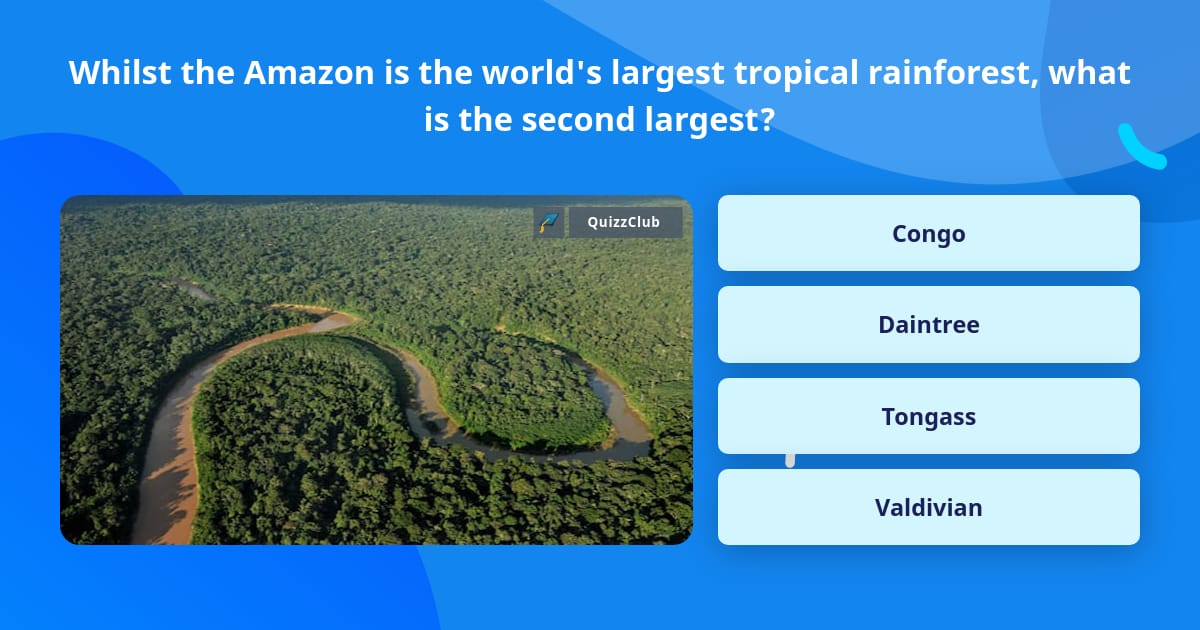 Whilst the Amazon is the world's largest tropical rainforest, what is the second largest?

QuizzClub

Congo

Daintree

Tongass

Valdivian